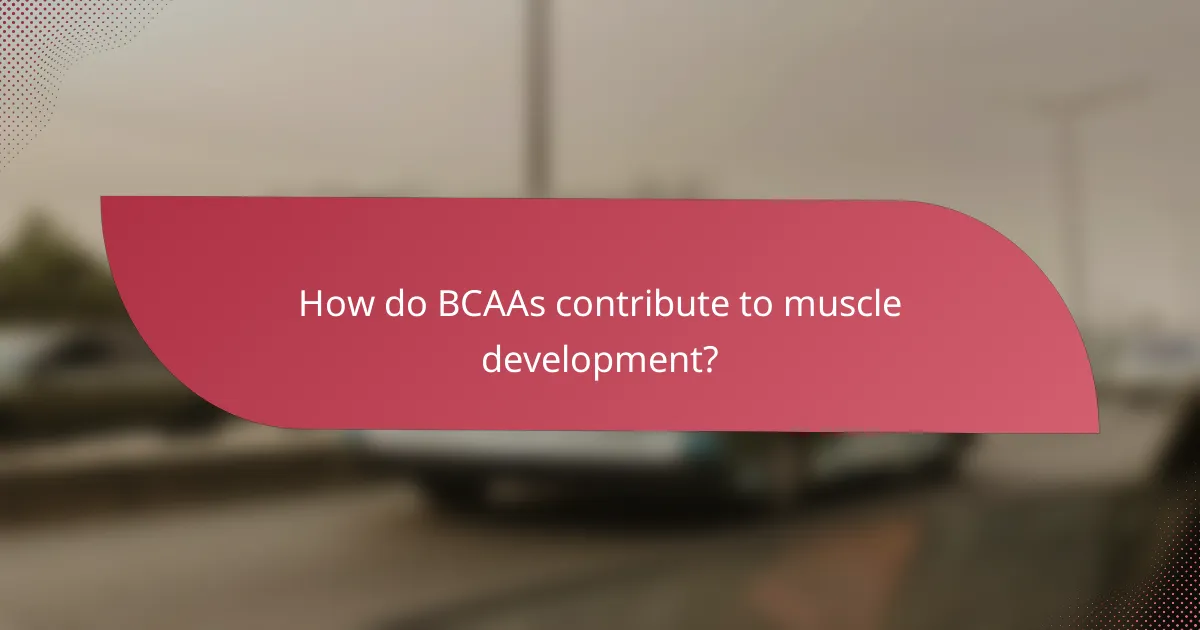 How do BCAAs contribute to muscle development?